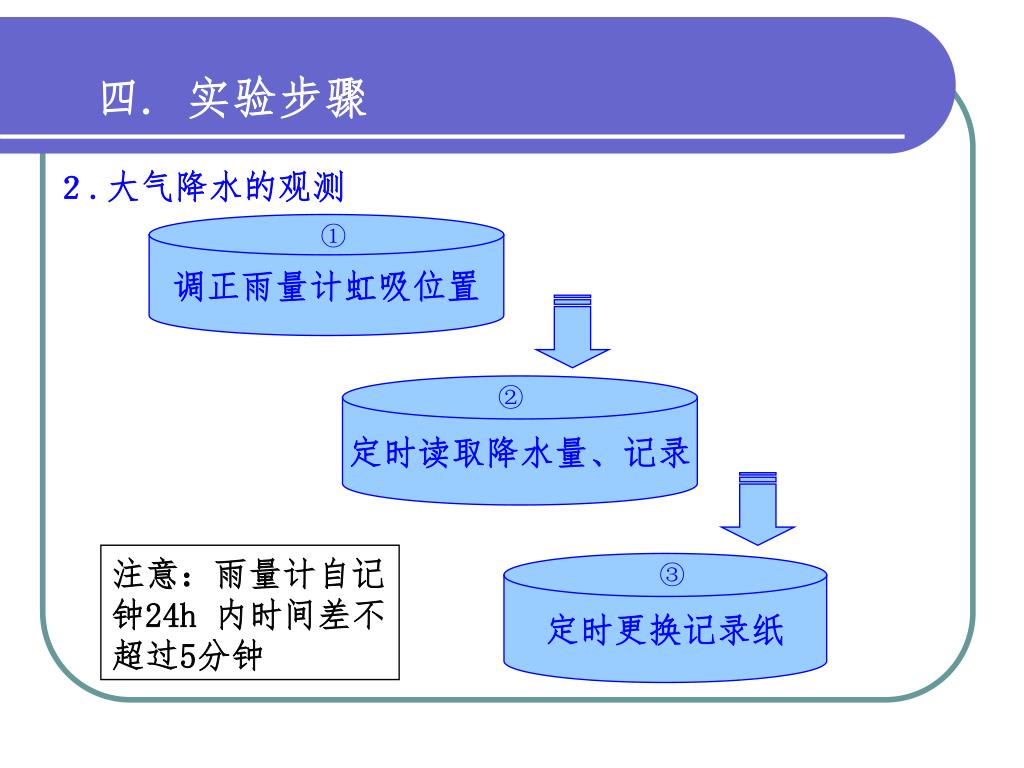 四. 实验步骤

2.大气降水的观测

①
调正雨量计虹吸位置

②
定时读取降水量、记录

③
定时更换记录纸

注意：雨量计自记钟24h 内时间差不超过5分钟